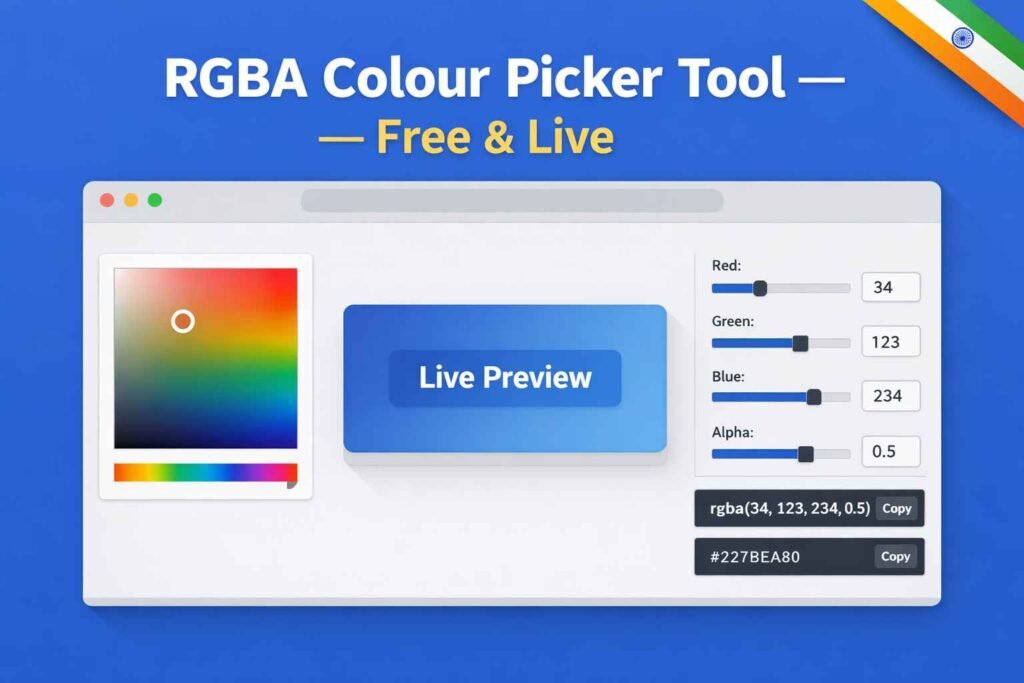 RGBA Colour Picker Tool —
— Free & Live

Live Preview

Red:
34
Green:
123
Blue:
234
Alpha:
0.5

rgba(34, 123, 234, 0.5) Copy

#227BEA80 Copy